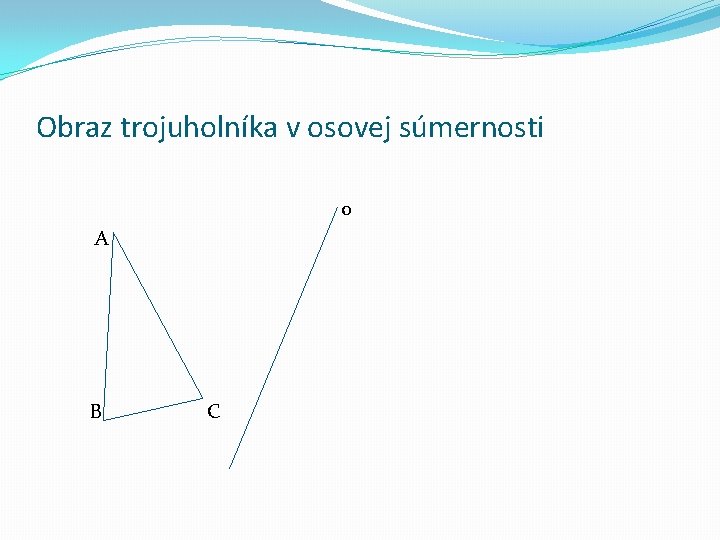 Obraz trojuholníka v osovej súmernosti

o

A

B

C